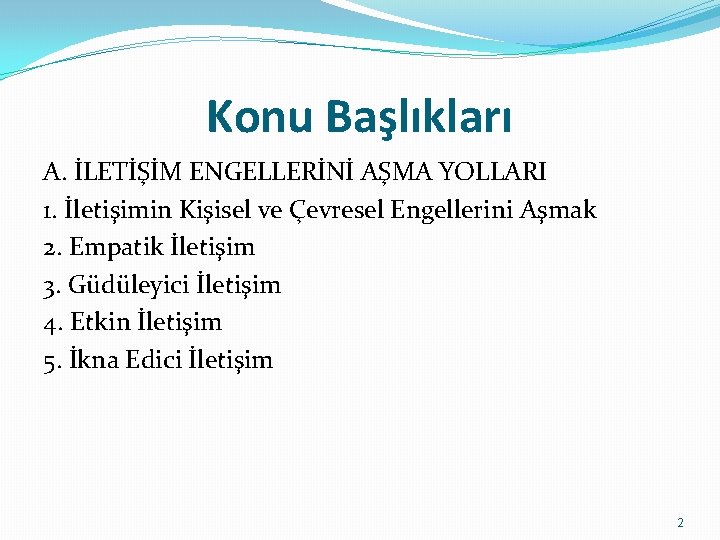 Konu Başlıkları

A. İLETİŞİM ENGELLERİNİ AŞMA YOLLARI
1. İletişimin Kişisel ve Çevresel Engellerini Aşmak
2. Empatik İletişim
3. Güdüleyici İletişim
4. Etkin İletişim
5. İkna Edici İletişim

2